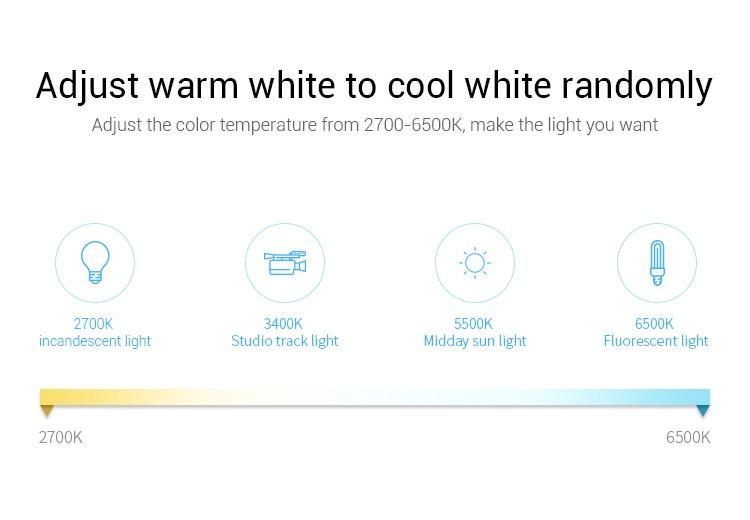 Adjust warm white to cool white randomly

Adjust the color temperature from 2700-6500K, make the light you want

2700K
incandescent light

3400K
Studio track light

5500K
Midday sun light

6500K
Fluorescent light

2700K

6500K